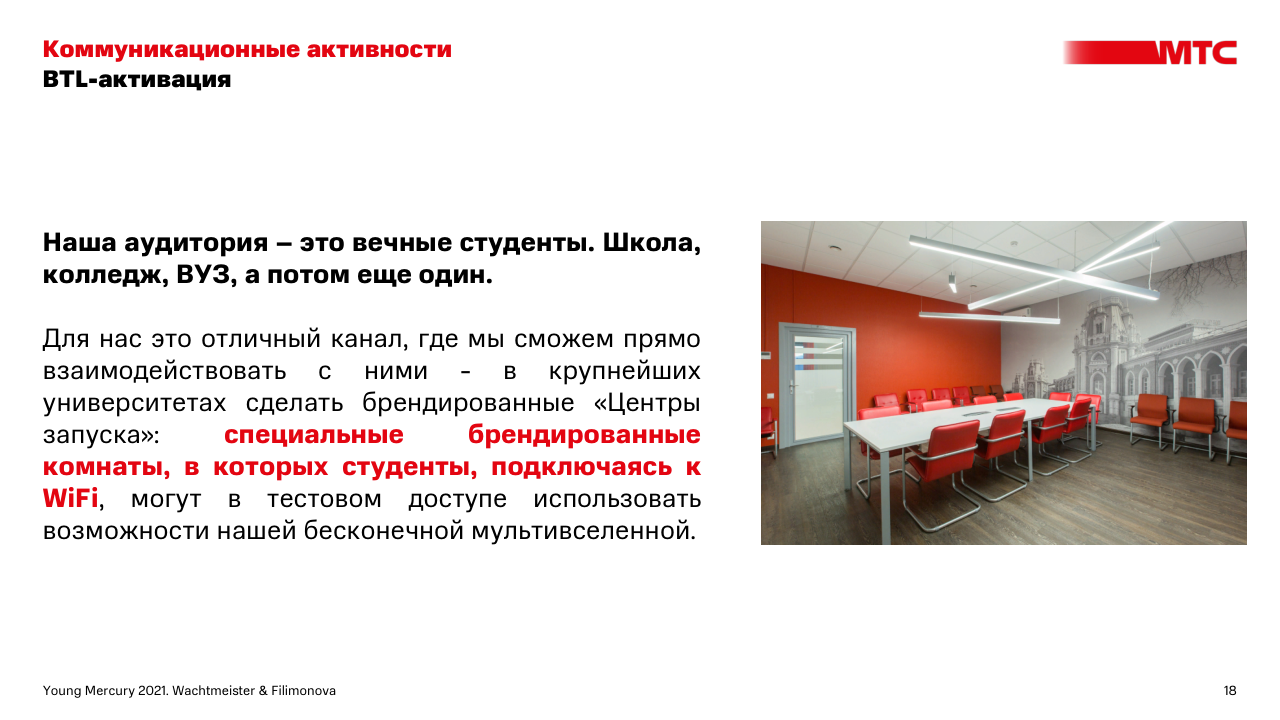 Коммуникационные активности
BTL-активация

МТС

Наша аудитория – это вечные студенты. Школа, колледж, ВУЗ, а потом еще один.

Для нас это отличный канал, где мы сможем прямо взаимодействовать с ними - в крупнейших университетах сделать брендированные «Центры запуска»: специальные брендированные комнаты, в которых студенты, подключаясь к WiFi, могут в тестовом доступе использовать возможности нашей бесконечной мультивселенной.

Young Mercury 2021. Wachtmeister & Filimonova

18